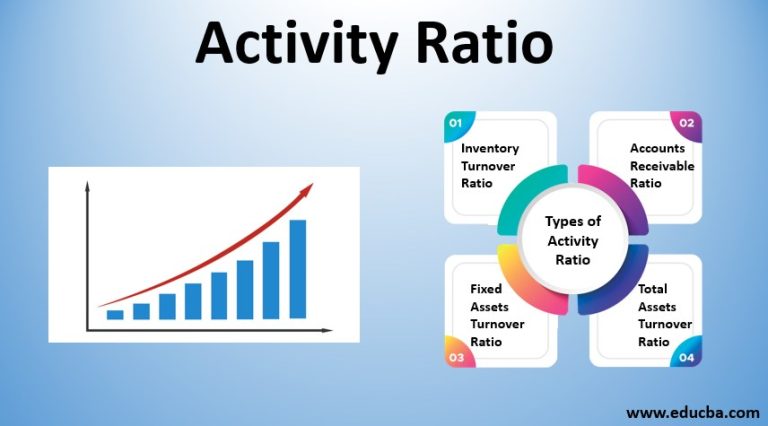 Activity Ratio

01
Inventory Turnover Ratio

02
Accounts Receivable Ratio

Types of Activity Ratio

Fixed Assets Turnover Ratio
03

Total Assets Turnover Ratio
04

www.educba.com